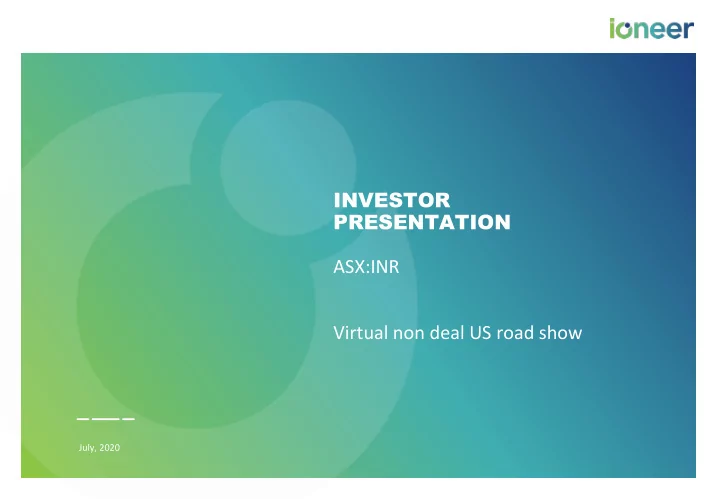 ioneer

INVESTOR PRESENTATION

ASX:INR

Virtual non deal US road show

July, 2020